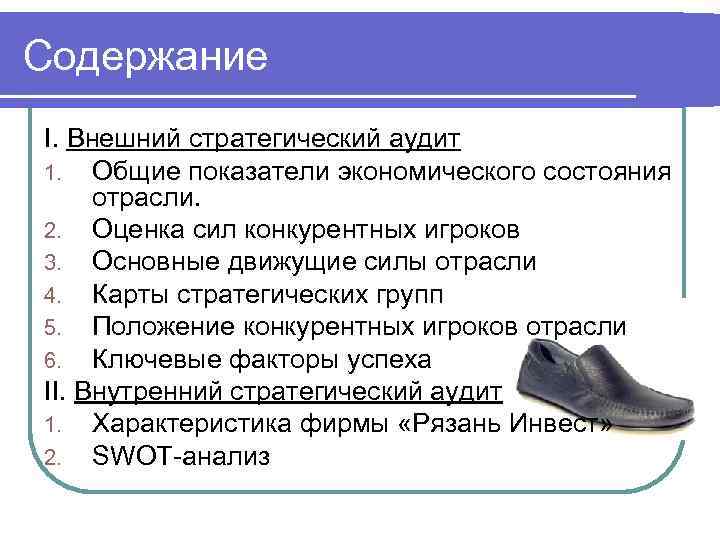 Содержание

I. Внешний стратегический аудит
1. Общие показатели экономического состояния отрасли.
2. Оценка сил конкурентных игроков
3. Основные движущие силы отрасли
4. Карты стратегических групп
5. Положение конкурентных игроков отрасли
6. Ключевые факторы успеха
II. Внутренний стратегический аудит
1. Характеристика фирмы «Рязань Инвест»
2. SWOT-анализ